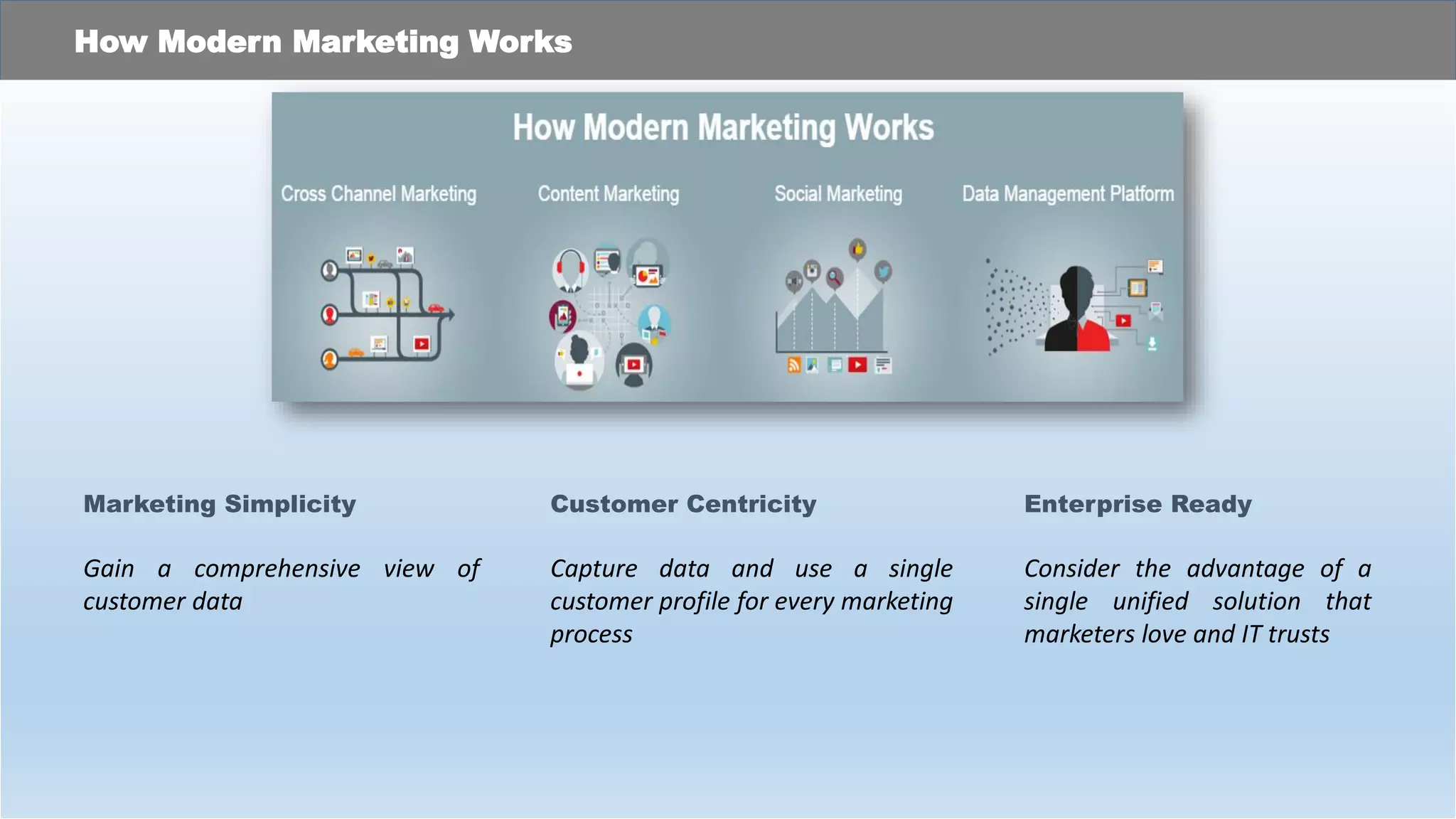 How Modern Marketing Works

How Modern Marketing Works

Cross Channel Marketing

Content Marketing

Social Marketing

Data Management Platform

Marketing Simplicity

Gain a comprehensive view of customer data

Customer Centricity

Capture data and use a single customer profile for every marketing process

Enterprise Ready

Consider the advantage of a single unified solution that marketers love and IT trusts